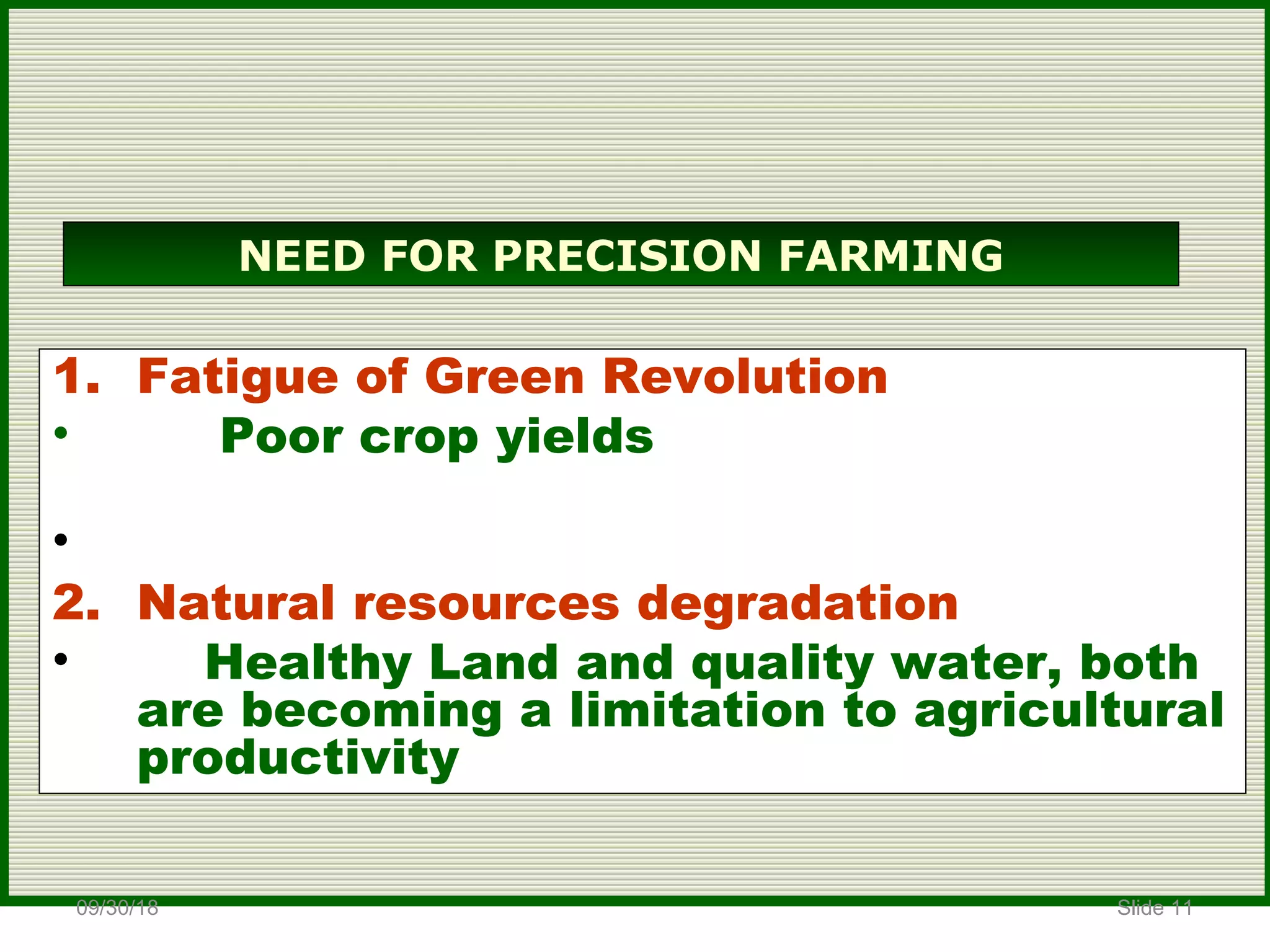 NEED FOR PRECISION FARMING

1. Fatigue of Green Revolution
• Poor crop yields

•

2. Natural resources degradation
• Healthy Land and quality water, both are becoming a limitation to agricultural productivity

09/30/18

Slide 11